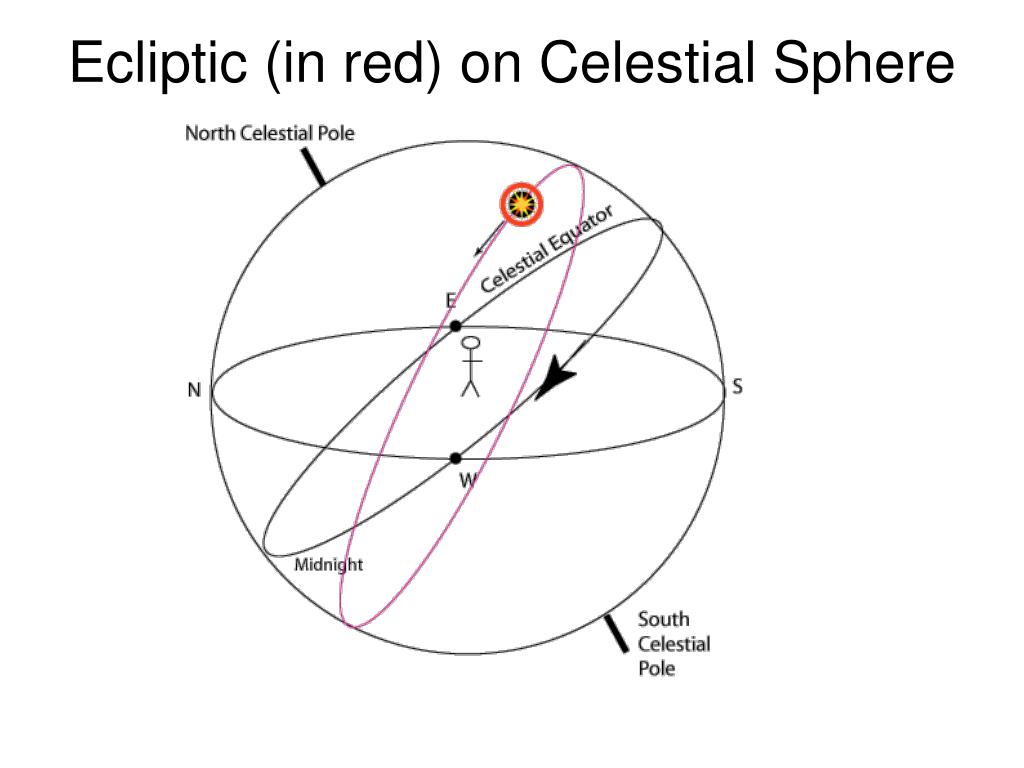 Ecliptic (in red) on Celestial Sphere

North Celestial Pole

Celestial Equator

E

N

S

W

Midnight

South Celestial Pole